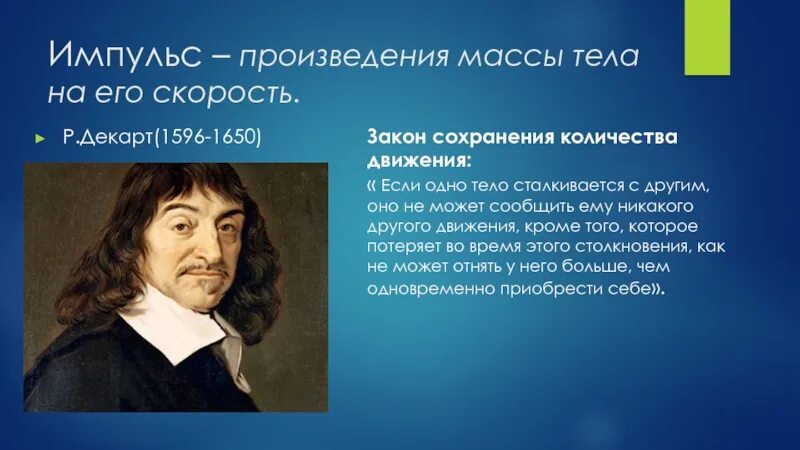 Импульс – произведения массы тела на его скорость.

Р.Декарт(1596-1650)

Закон сохранения количества движения:

« Если одно тело сталкивается с другим, оно не может сообщить ему никакого другого движения, кроме того, которое потеряет во время этого столкновения, как не может отнять у него больше, чем одновременно приобрести себе».